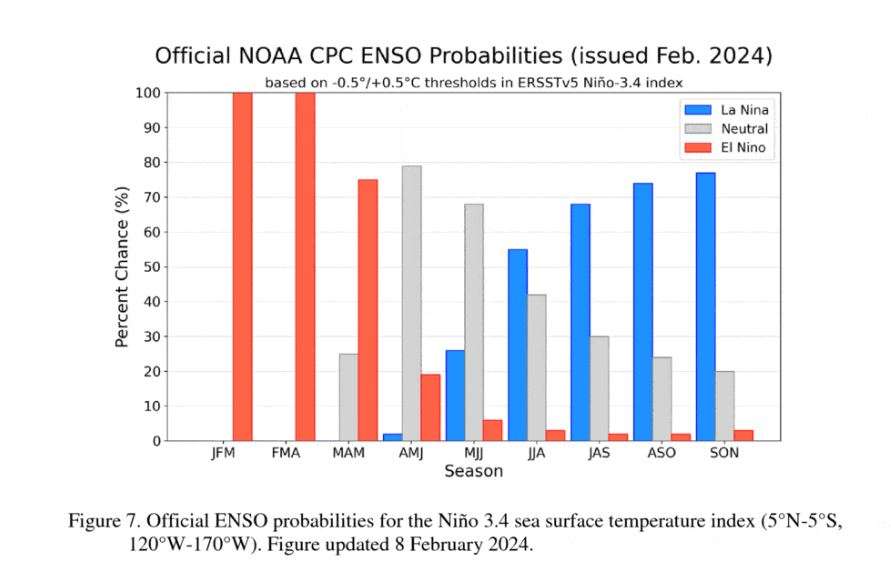 Official NOAA CPC ENSO Probabilities (issued Feb. 2024)

based on -0.5°/+0.5°C thresholds in ERSSTv5 Niño-3.4 index

La Nina
Neutral
El Nino

Percent Chance (%)

100
90
80
70
60
50
40
30
20
10
0

JFM FMA MAM AMJ MJJ JJA JAS ASO SON

Season

Figure 7. Official ENSO probabilities for the Niño 3.4 sea surface temperature index (5°N-5°S, 120°W-170°W). Figure updated 8 February 2024.